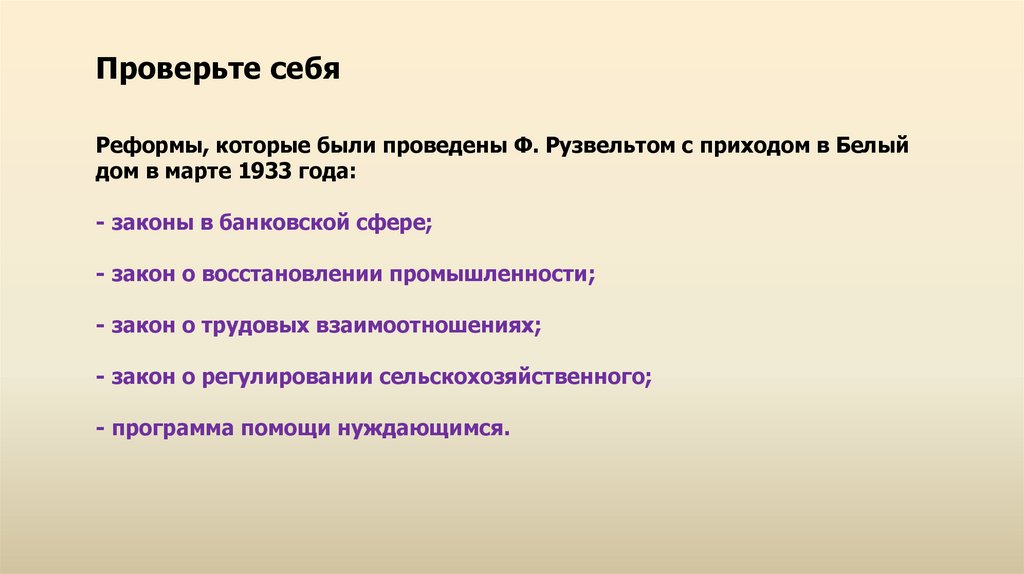 Проверьте себя

Реформы, которые были проведены Ф. Рузвельтом с приходом в Белый дом в марте 1933 года:

- законы в банковской сфере;

- закон о восстановлении промышленности;

- закон о трудовых взаимоотношениях;

- закон о регулировании сельскохозяйственного;

- программа помощи нуждающимся.